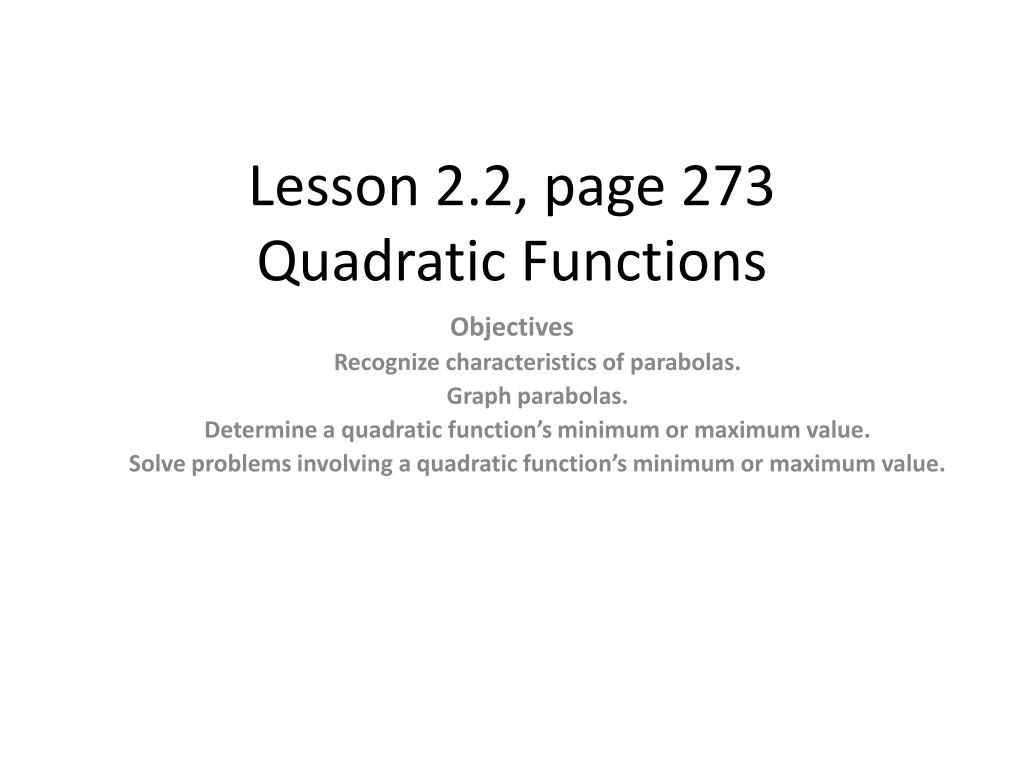 Lesson 2.2, page 273
Quadratic Functions

Objectives
Recognize characteristics of parabolas.
Graph parabolas.
Determine a quadratic function’s minimum or maximum value.
Solve problems involving a quadratic function’s minimum or maximum value.